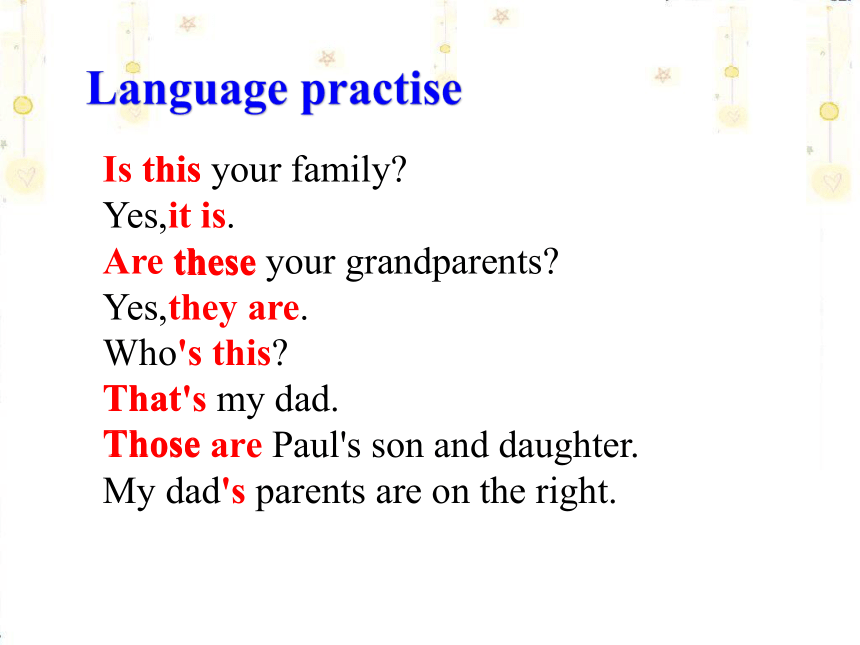 Language practise

Is this your family?
Yes,it is.
Are these your grandparents?
Yes,they are.
Who's this?
That's my dad.
Those are Paul's son and daughter.
My dad's parents are on the right.